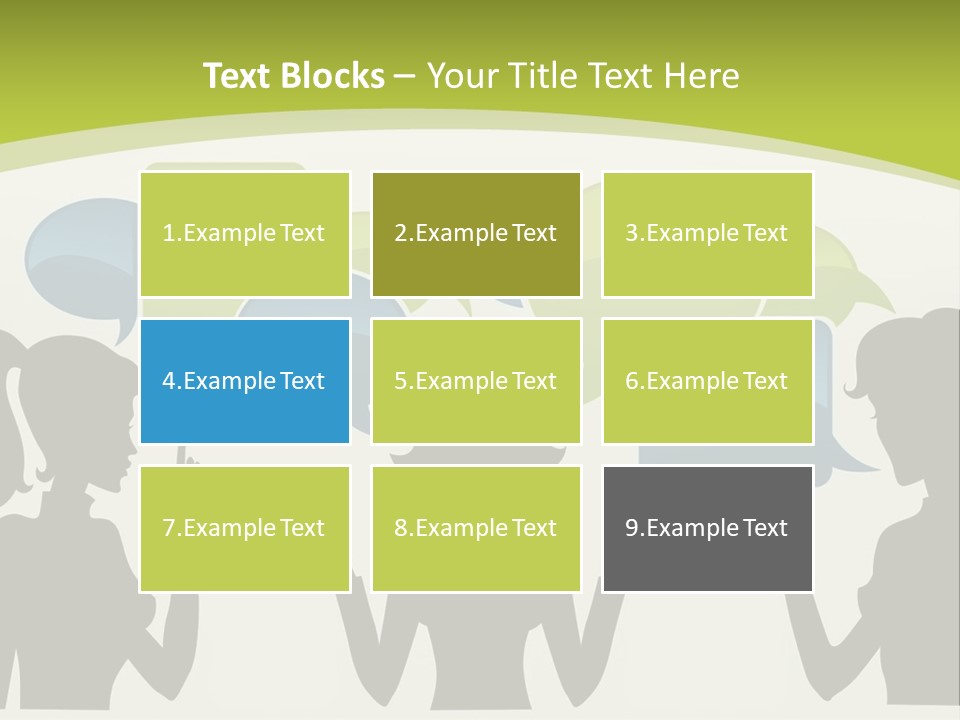 Text Blocks – Your Title Text Here

1.Example Text

2.Example Text

3.Example Text

4.Example Text

5.Example Text

6.Example Text

7.Example Text

8.Example Text

9.Example Text